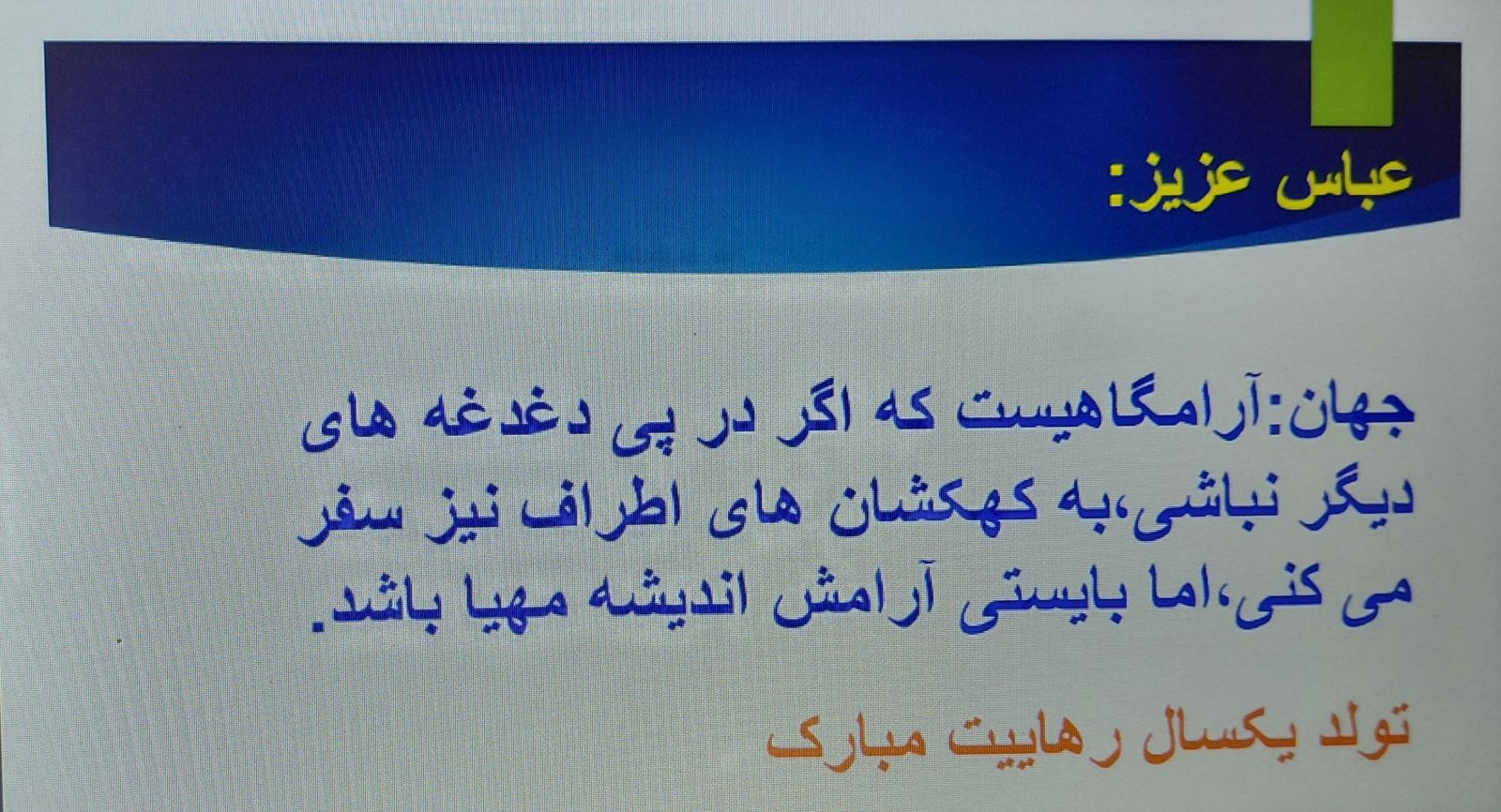 عباس عزیز:

جهان:آرامگاهیست که اگر در پی دغدغه های دیگر نباشی،به کهکشان های اطراف نیز سفر می کنی،اما بایستی آرامش اندیشه مهیا باشد.

تولد یکسال رهاییت مبارک